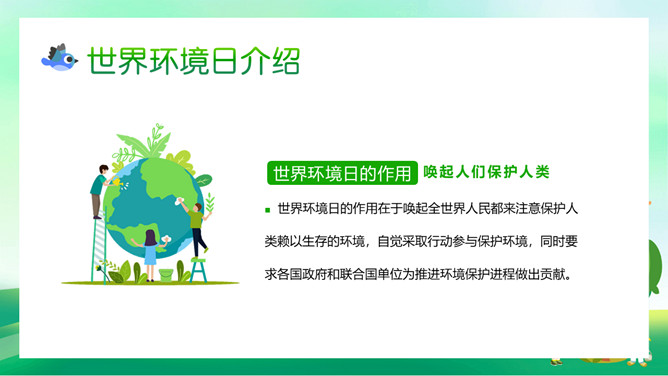 世界环境日介绍

世界环境日的作用 唤起人们保护人类

世界环境日的作用在于唤起全世界人民都来注意保护人类赖以生存的环境，自觉采取行动参与保护环境，同时要求各国政府和联合国单位为推进环境保护进程做出贡献。